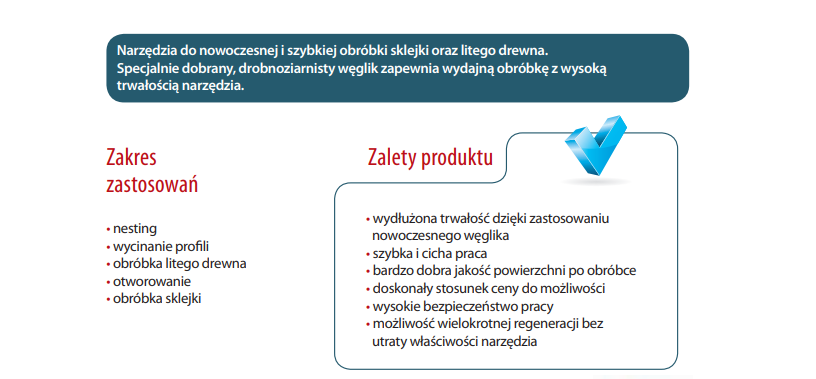 Narzędzia do nowoczesnej i szybkiej obróbki sklejki oraz litego drewna. Specjalnie dobrany, drobnoziarnisty węglik zapewnia wydajną obróbkę z wysoką trwałością narzędzia.

Zakres zastosowań

• nesting
• wycinanie profili
• obróbka litego drewna
• otworowanie
• obróbka sklejki

Zalety produktu

• wydłużona trwałość dzięki zastosowaniu nowoczesnego węglika
• szybka i cicha praca
• bardzo dobra jakość powierzchni po obróbce
• doskonały stosunek ceny do możliwości
• wysokie bezpieczeństwo pracy
• możliwość wielokrotnej regeneracji bez utraty właściwości narzędzia